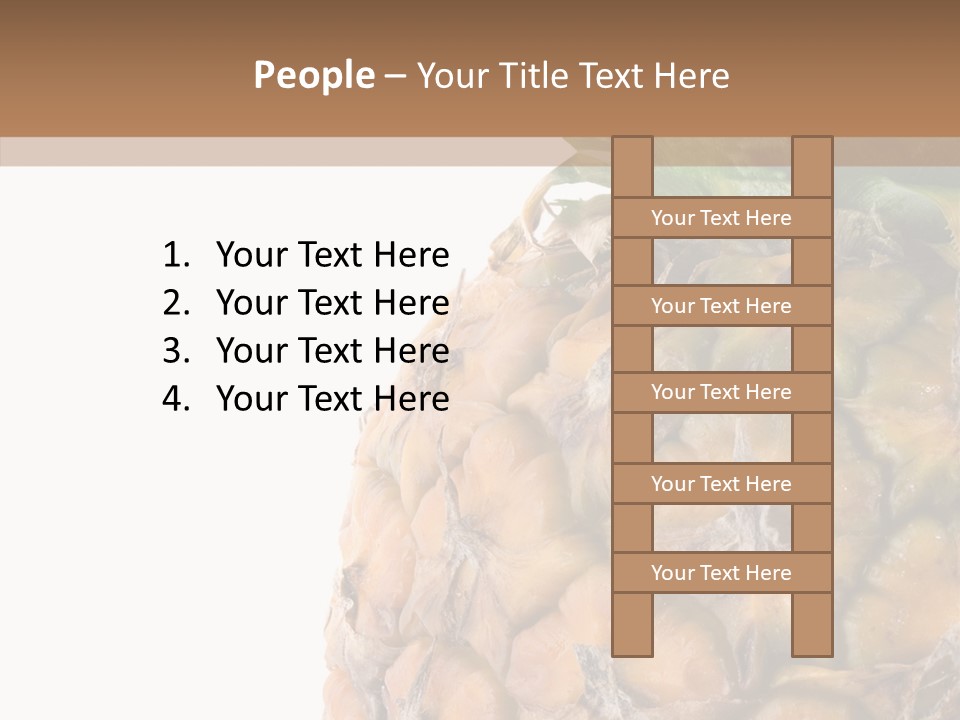 People – Your Title Text Here

1. Your Text Here
2. Your Text Here
3. Your Text Here
4. Your Text Here

Your Text Here

Your Text Here

Your Text Here

Your Text Here

Your Text Here